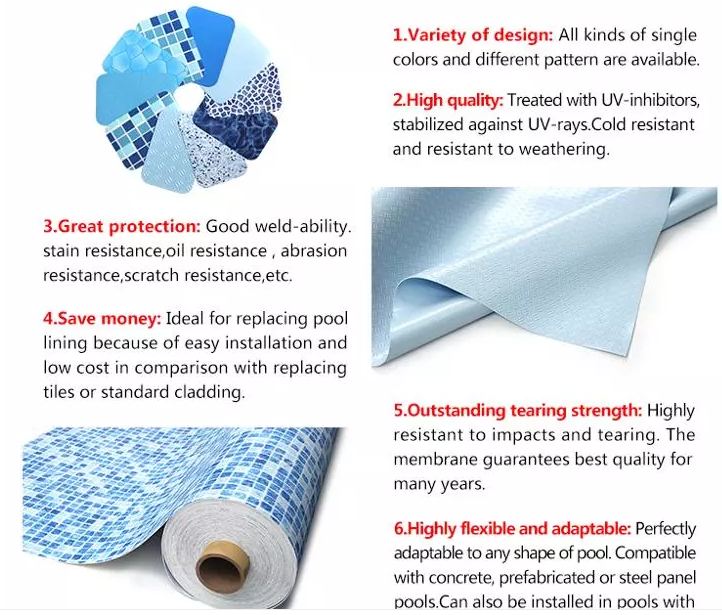 1.Variety of design: All kinds of single colors and different pattern are available.

2.High quality: Treated with UV-inhibitors, stabilized against UV-rays.Cold resistant and resistant to weathering.

3.Great protection: Good weld-ability. stain resistance,oil resistance , abrasion resistance,scratch resistance,etc.

4.Save money: Ideal for replacing pool lining because of easy installation and low cost in comparison with replacing tiles or standard cladding.

5.Outstanding tearing strength: Highly resistant to impacts and tearing. The membrane guarantees best quality for many years.

6.Highly flexible and adaptable: Perfectly adaptable to any shape of pool. Compatible with concrete, prefabricated or steel panel pools.Can also be installed in pools with